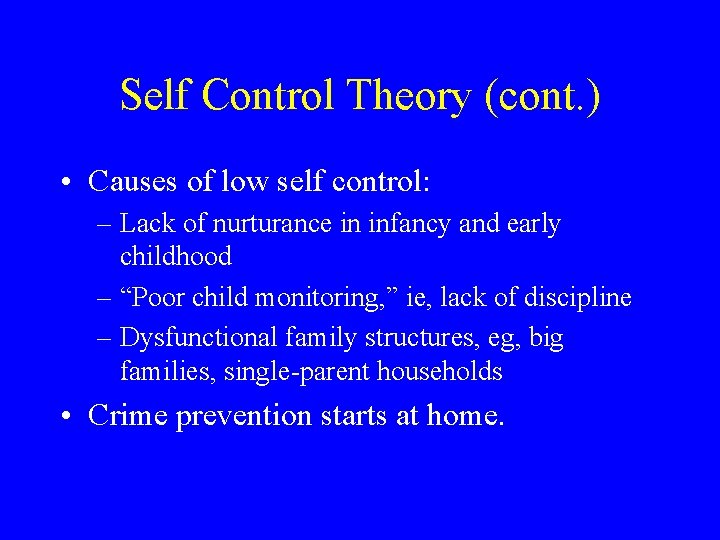 Self Control Theory (cont.)

• Causes of low self control:
– Lack of nurturance in infancy and early childhood
– “Poor child monitoring,” ie, lack of discipline
– Dysfunctional family structures, eg, big families, single-parent households

• Crime prevention starts at home.